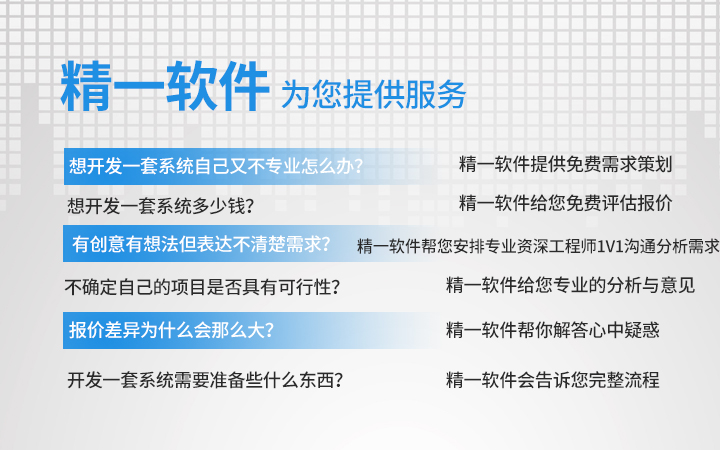 精一软件 为您提供服务

想开发一套系统自己又不专业怎么办？ 精一软件提供免费需求策划

想开发一套系统多少钱？ 精一软件给您免费评估报价

有创意有想法但表达不清楚需求？ 精一软件帮您安排专业资深工程师1V1沟通分析需求

不确定自己的项目是否具有可行性？ 精一软件给您专业的分析与意见

报价差异为什么会那么大？ 精一软件帮你解答心中疑惑

开发一套系统需要准备些什么东西？ 精一软件会告诉您完整流程